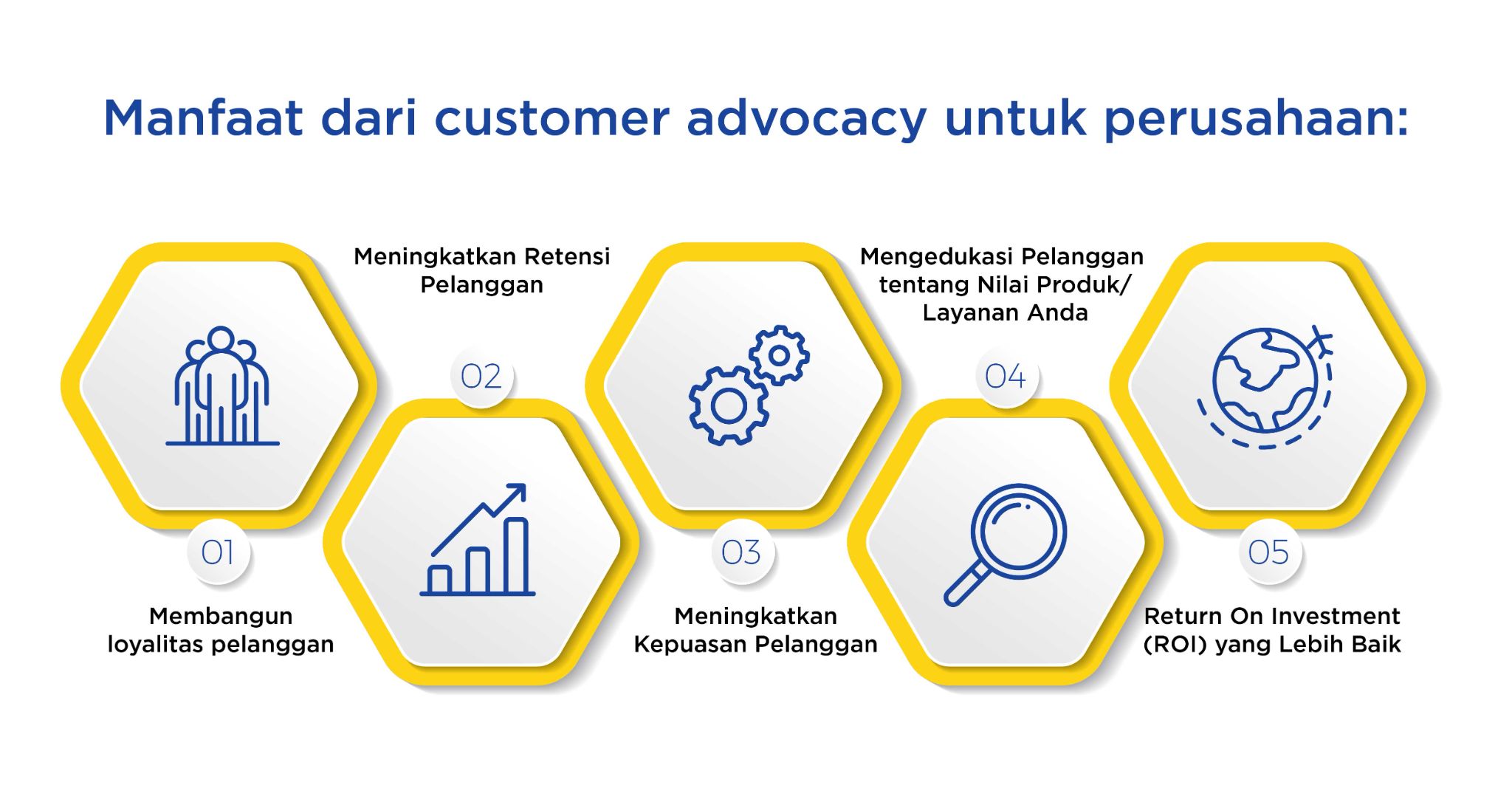 Manfaat dari customer advocacy untuk perusahaan:

01

Membangun loyalitas pelanggan

Meningkatkan Retensi Pelanggan

02

03

Meningkatkan Kepuasan Pelanggan

Mengedukasi Pelanggan tentang Nilai Produk/ Layanan Anda

04

05

Return On Investment (ROI) yang Lebih Baik